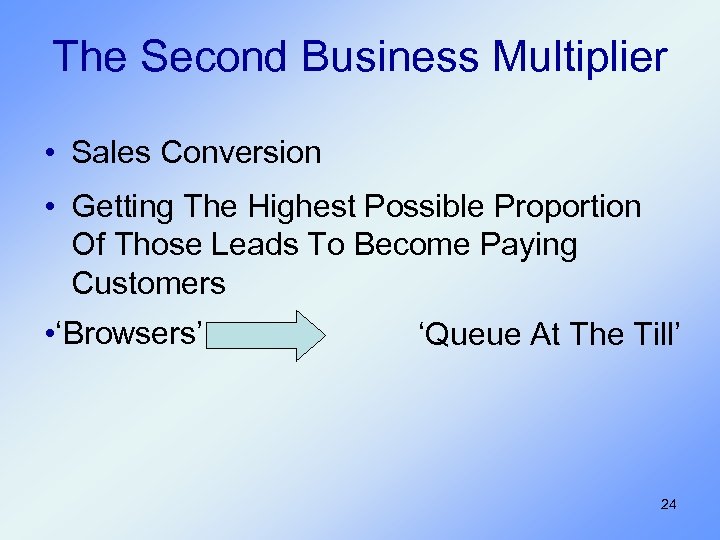 The Second Business Multiplier

• Sales Conversion

• Getting The Highest Possible Proportion Of Those Leads To Become Paying Customers

•‘Browsers’ ‘Queue At The Till’

24